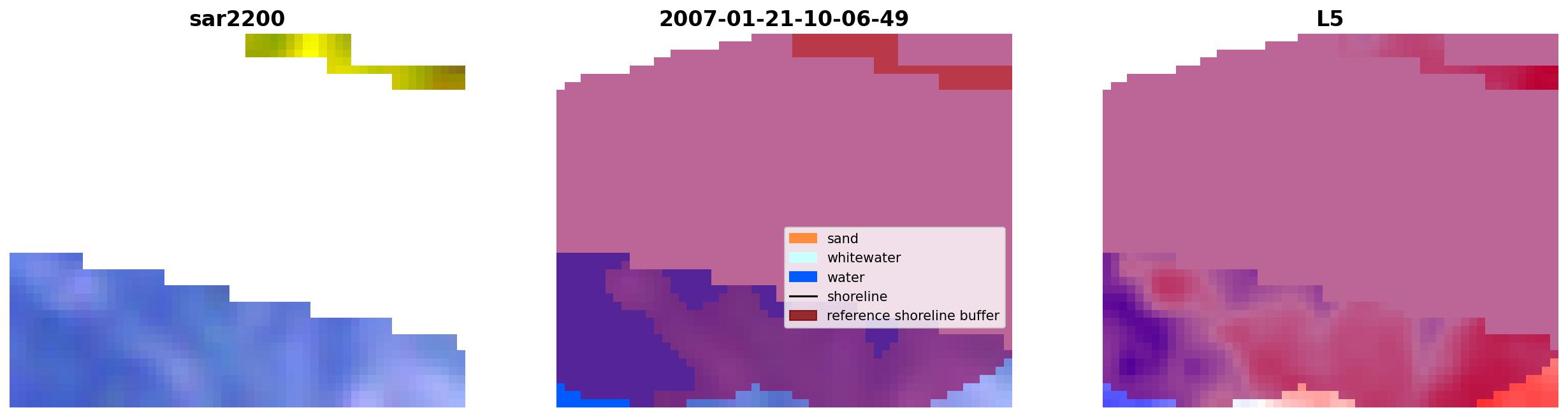 sar2200

2007-01-21-10-06-49

sand
whitewater
water
shoreline
reference shoreline buffer

L5